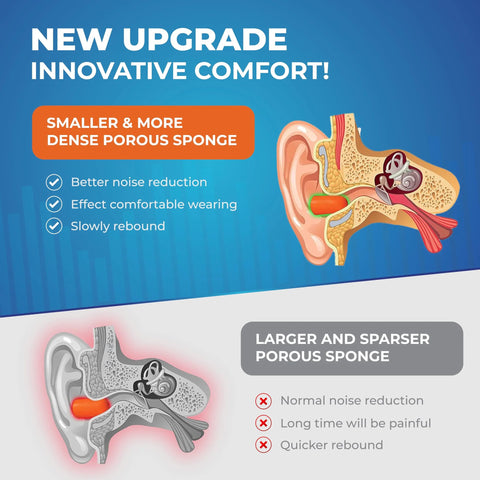 NEW UPGRADE
INNOVATIVE COMFORT!

SMALLER & MORE DENSE POROUS SPONGE

Better noise reduction
Effect comfortable wearing
Slowly rebound

LARGER AND SPARSER POROUS SPONGE

Normal noise reduction
Long time will be painful
Quicker rebound